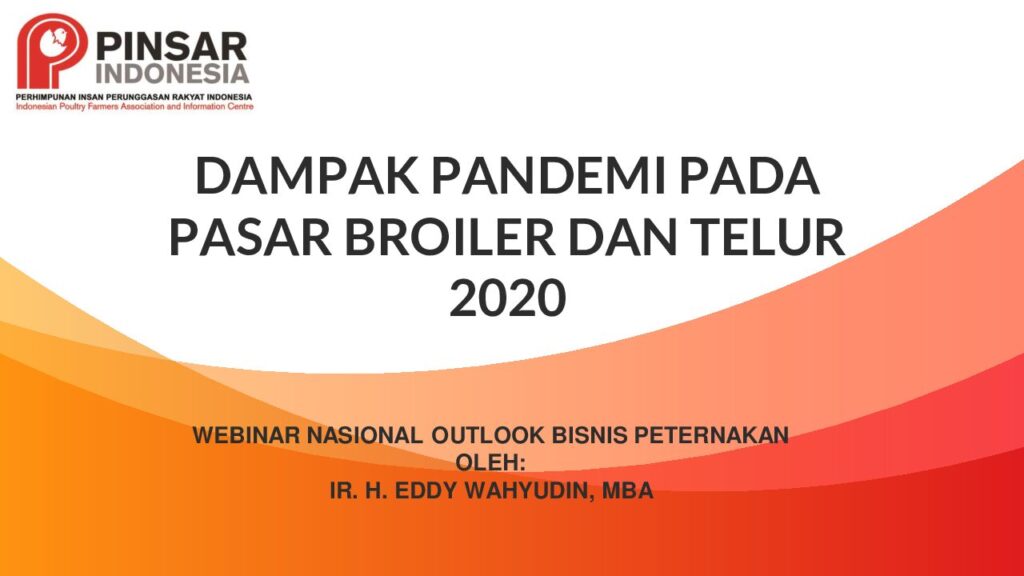 PINSAR
INDONESIA
PERHIMPUNAN INSAN PERUNGGASAN RAKYAT INDONESIA
Indonesian Poultry Farmers Association and Information Centre

DAMPAK PANDEMI PADA PASAR BROILER DAN TELUR 2020

WEBINAR NASIONAL OUTLOOK BISNIS PETERNAKAN
OLEH:
IR. H. EDDY WAHYUDIN, MBA